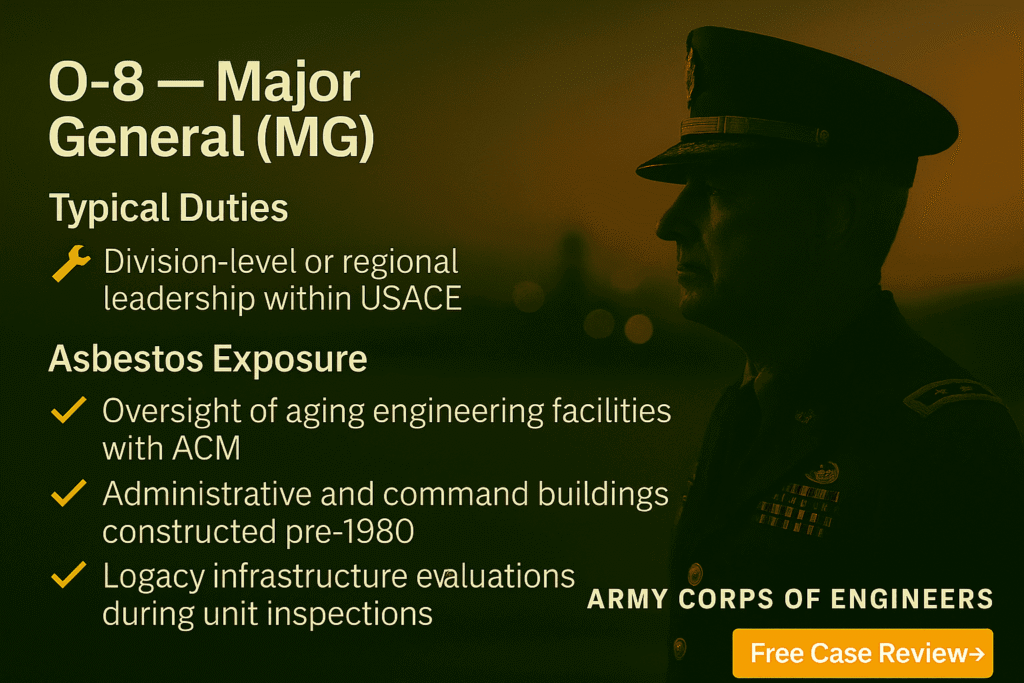 O-8 — Major General (MG)

Typical Duties

Division-level or regional leadership within USACE

Asbestos Exposure

Oversight of aging engineering facilities with ACM

Administrative and command buildings constructed pre-1980

Logacy infrastructure evaluations during unit inspections

ARMY CORPS OF ENGINEERS

Free Case Review→